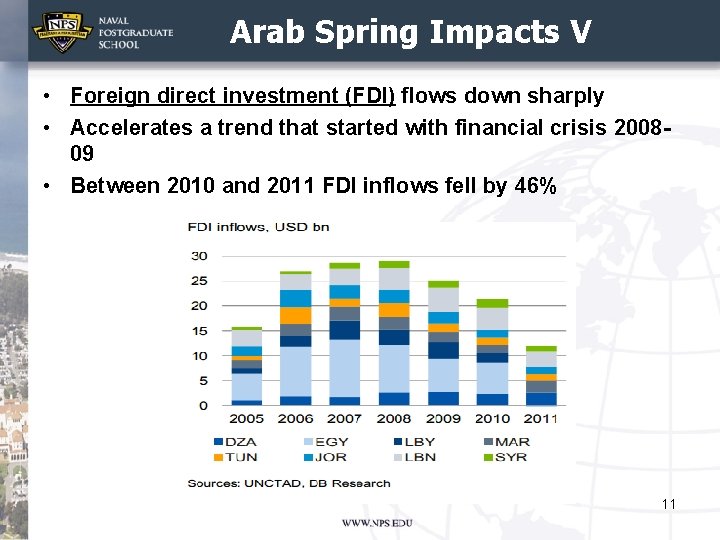 NPS NAVAL POSTGRADUATE SCHOOL

Arab Spring Impacts V

• Foreign direct investment (FDI) flows down sharply
• Accelerates a trend that started with financial crisis 2008-09
• Between 2010 and 2011 FDI inflows fell by 46%

FDI inflows, USD bn

30
25
20
15
10
5
0

2005 2006 2007 2008 2009 2010 2011

DZA EGY LBY MAR
TUN JOR LBN SYR

Sources: UNCTAD, DB Research

11

WWW.NPS.EDU